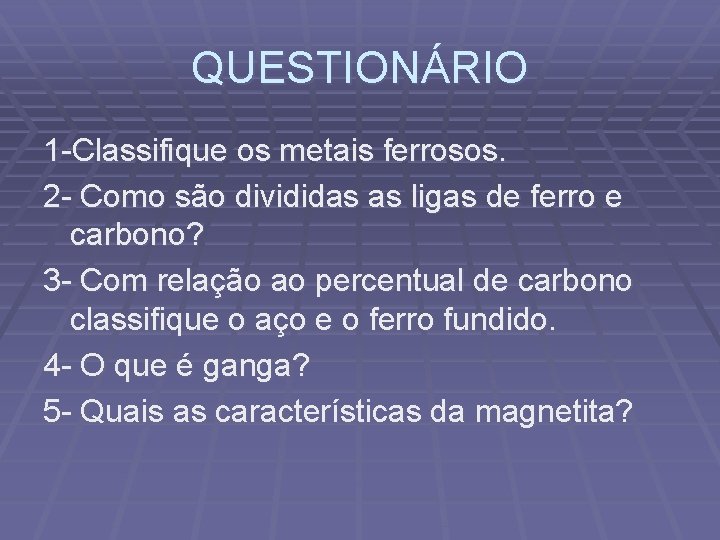 QUESTIONÁRIO

1-Classifique os metais ferrosos.

2- Como são divididas as ligas de ferro e carbono?

3- Com relação ao percentual de carbono classifique o aço e o ferro fundido.

4- O que é ganga?

5- Quais as características da magnetita?